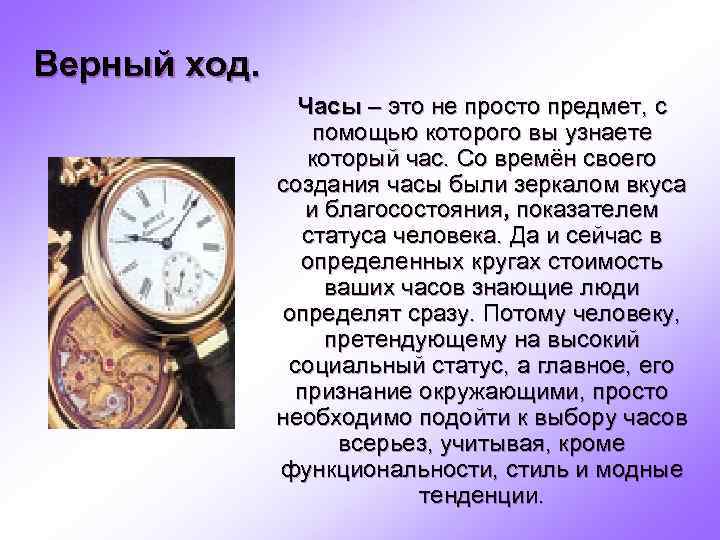 Верный ход.

Часы – это не просто предмет, с помощью которого вы узнаете который час. Со времён своего создания часы были зеркалом вкуса и благосостояния, показателем статуса человека. Да и сейчас в определенных кругах стоимость ваших часов знающие люди определят сразу. Потому человеку, претендующему на высокий социальный статус, а главное, его признание окружающими, просто необходимо подойти к выбору часов всерьез, учитывая, кроме функциональности, стиль и модные тенденции.